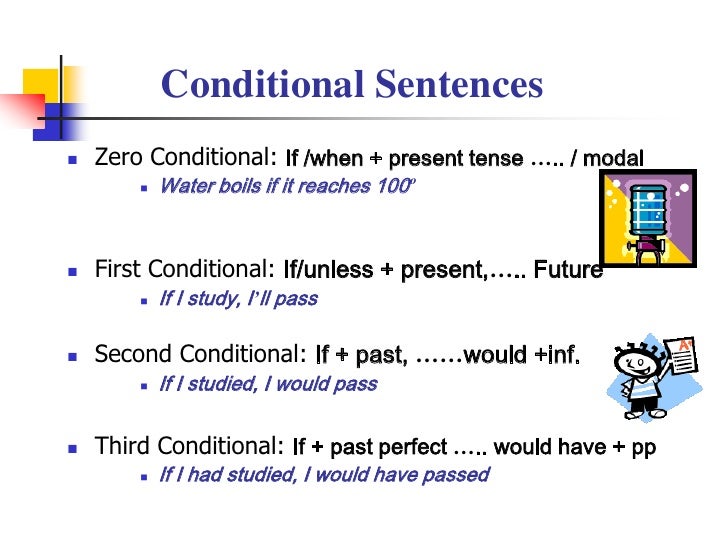 Conditional Sentences

Zero Conditional: If /when + present tense ….. / modal

Water boils if it reaches 100º

First Conditional: If/unless + present,….. Future

If I study, I'll pass

Second Conditional: If + past, ……would +inf.

If I studied, I would pass

Third Conditional: If + past perfect ….. would have + pp

If I had studied, I would have passed

A+